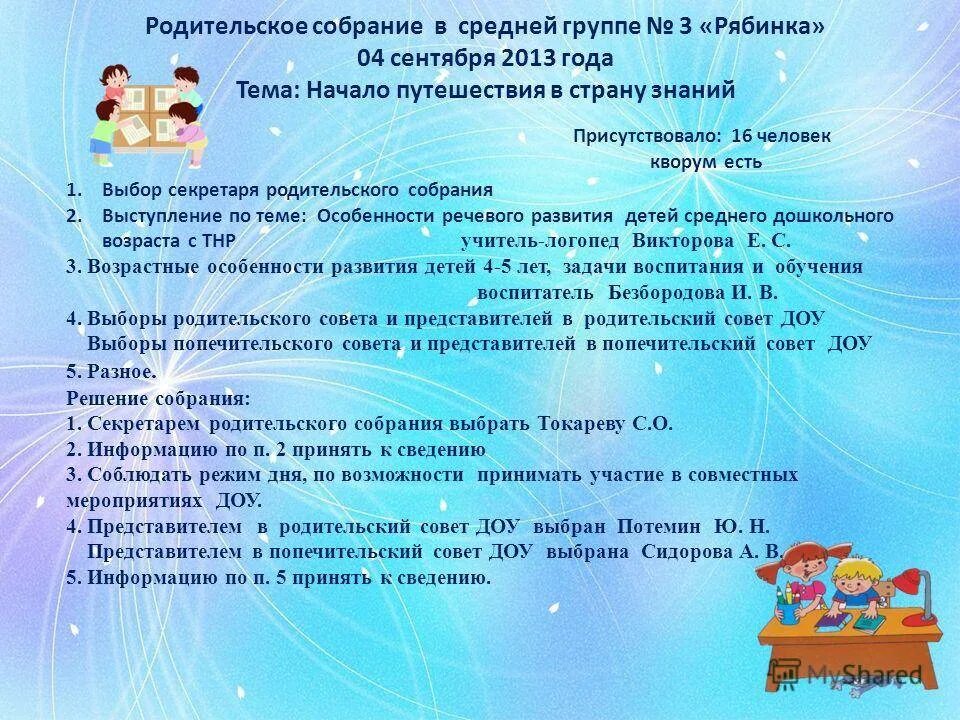 Родительское собрание в средней группе № 3 «Рябинка»
04 сентября 2013 года
Тема: Начало путешествия в страну знаний

Присутствовало: 16 человек
кворум есть

1. Выбор секретаря родительского собрания
2. Выступление по теме: Особенности речевого развития детей среднего дошкольного возраста с ТНР учитель-логопед Викторова Е. С.
3. Возрастные особенности развития детей 4-5 лет, задачи воспитания и обучения воспитатель Безбородова И. В.
4. Выборы родительского совета и представителей в родительский совет ДОУ
Выборы попечительского совета и представителей в попечительский совет ДОУ
5. Разное.
Решение собрания:
1. Секретарем родительского собрания выбрать Токареву С.О.
2. Информацию по п. 2 принять к сведению
3. Соблюдать режим дня, по возможности принимать участие в совместных мероприятиях ДОУ.
4. Представителем в родительский совет ДОУ выбран Потемин Ю. Н.
Представителем в попечительский совет ДОУ выбрана Сидорова А. В.
5. Информацию по п. 5 принять к сведению.

MyShared